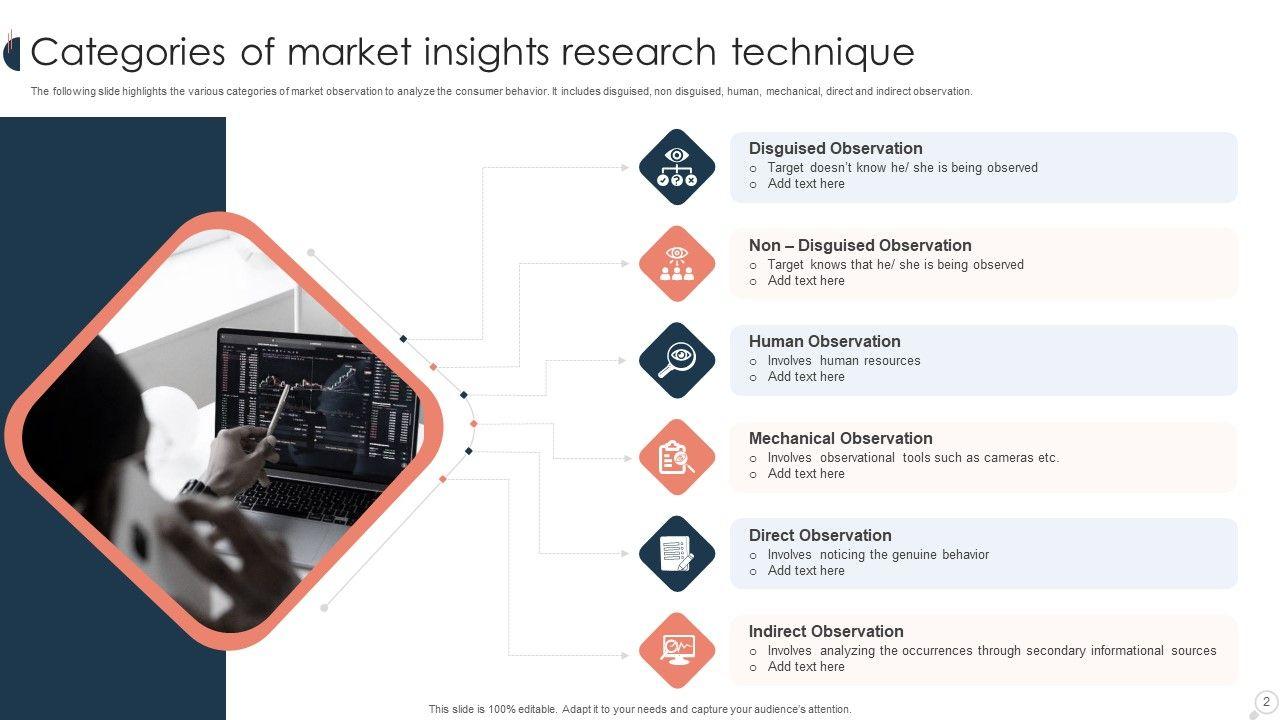 Categories of market insights research technique

The following slide highlights the various categories of market observation to analyze the consumer behavior. It includes disguised, non disguised, human, mechanical, direct and indirect observation.

Disguised Observation
o Target doesn't know he/ she is being observed
o Add text here

Non – Disguised Observation
o Target knows that he/ she is being observed
o Add text here

Human Observation
o Involves human resources
o Add text here

Mechanical Observation
o Involves observational tools such as cameras etc.
o Add text here

Direct Observation
o Involves noticing the genuine behavior
o Add text here

Indirect Observation
o Involves analyzing the occurrences through secondary informational sources
o Add text here

This slide is 100% editable. Adapt it to your needs and capture your audience's attention.

2